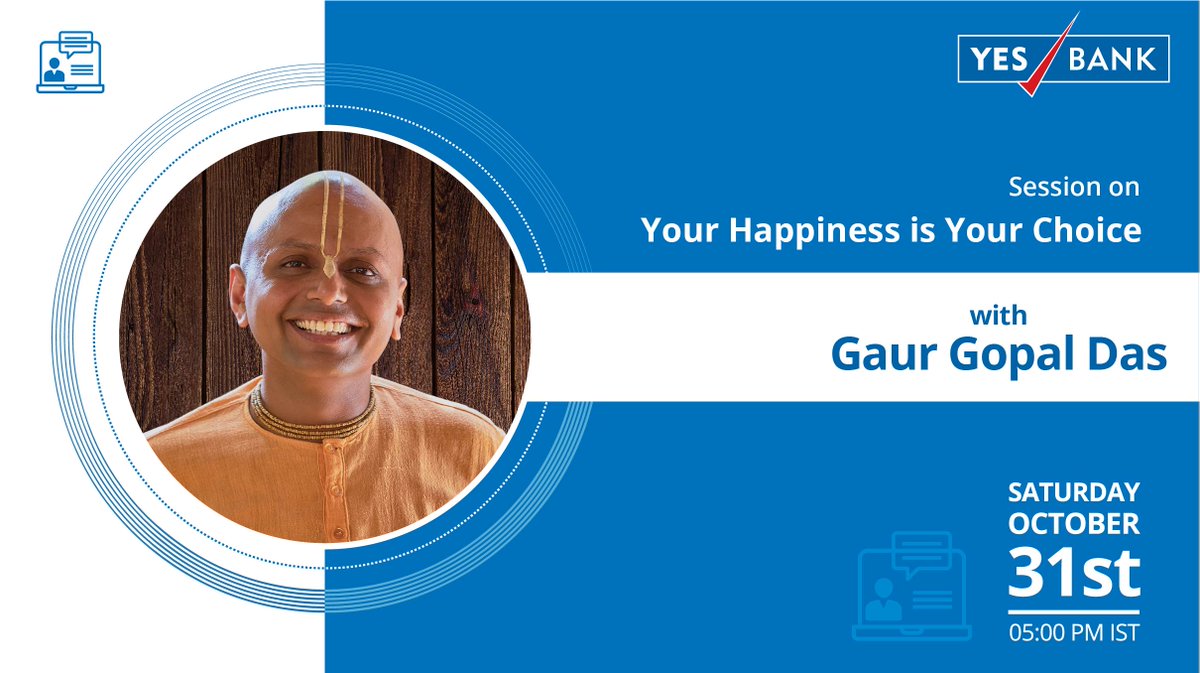 YES BANK

Session on
Your Happiness is Your Choice

with
Gaur Gopal Das

SATURDAY
OCTOBER
31st
05:00 PM IST